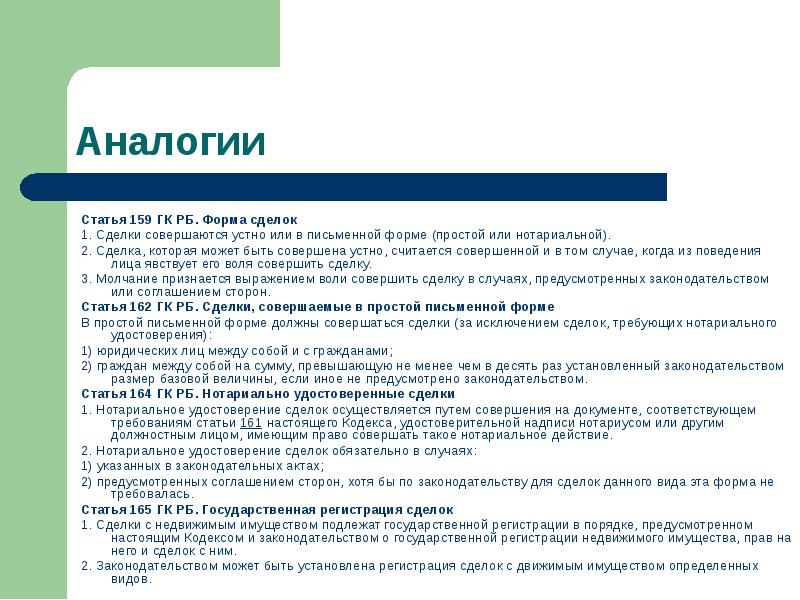 Аналогии

Статья 159 ГК РБ. Форма сделок

1. Сделки совершаются устно или в письменной форме (простой или нотариальной).

2. Сделка, которая может быть совершена устно, считается совершенной и в том случае, когда из поведения лица явствует его воля совершить сделку.

3. Молчание признается выражением воли совершить сделку в случаях, предусмотренных законодательством или соглашением сторон.

Статья 162 ГК РБ. Сделки, совершаемые в простой письменной форме

В простой письменной форме должны совершаться сделки (за исключением сделок, требующих нотариального удостоверения):

1) юридических лиц между собой и с гражданами;

2) граждан между собой на сумму, превышающую не менее чем в десять раз установленный законодательством размер базовой величины, если иное не предусмотрено законодательством.

Статья 164 ГК РБ. Нотариально удостоверенные сделки

1. Нотариальное удостоверение сделок осуществляется путем совершения на документе, соответствующем требованиям статьи 161 настоящего Кодекса, удостоверительной надписи нотариусом или другим должностным лицом, имеющим право совершать такое нотариальное действие.

2. Нотариальное удостоверение сделок обязательно в случаях:

1) указанных в законодательных актах;

2) предусмотренных соглашением сторон, хотя бы по законодательству для сделок данного вида эта форма не требовалась.

Статья 165 ГК РБ. Государственная регистрация сделок

1. Сделки с недвижимым имуществом подлежат государственной регистрации в порядке, предусмотренном настоящим Кодексом и законодательством о государственной регистрации недвижимого имущества, прав на него и сделок с ним.

2. Законодательством может быть установлена регистрация сделок с движимым имуществом определенных видов.